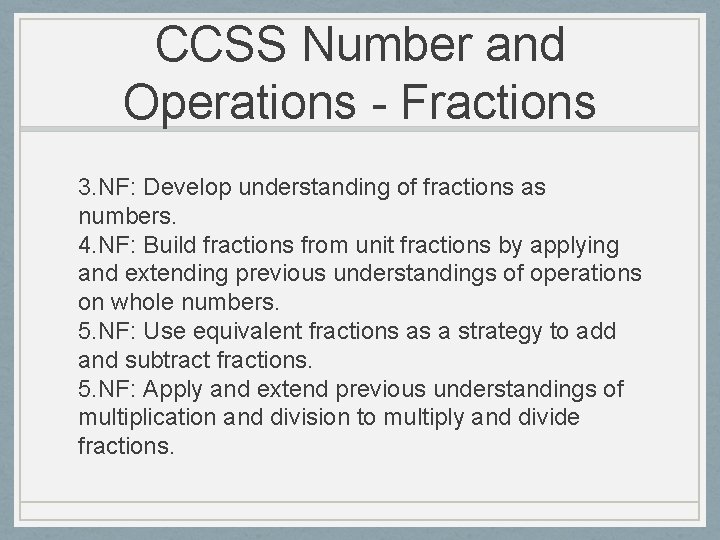 CCSS Number and Operations - Fractions

3.NF: Develop understanding of fractions as numbers.
4.NF: Build fractions from unit fractions by applying and extending previous understandings of operations on whole numbers.
5.NF: Use equivalent fractions as a strategy to add and subtract fractions.
5.NF: Apply and extend previous understandings of multiplication and division to multiply and divide fractions.